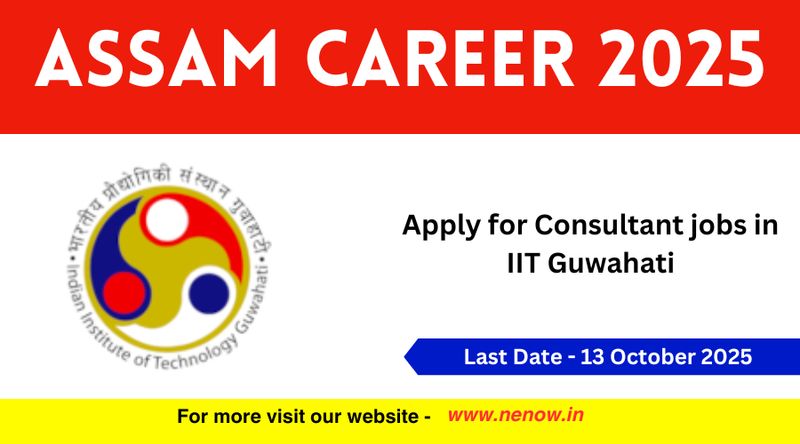 ASSAM CAREER 2025

भारतीय प्रौद्योगिकी संस्थान गुवाहाटी
Indian Institute of Technology Guwahati

Apply for Consultant jobs in IIT Guwahati

Last Date - 13 October 2025

For more visit our website - www.nenow.in